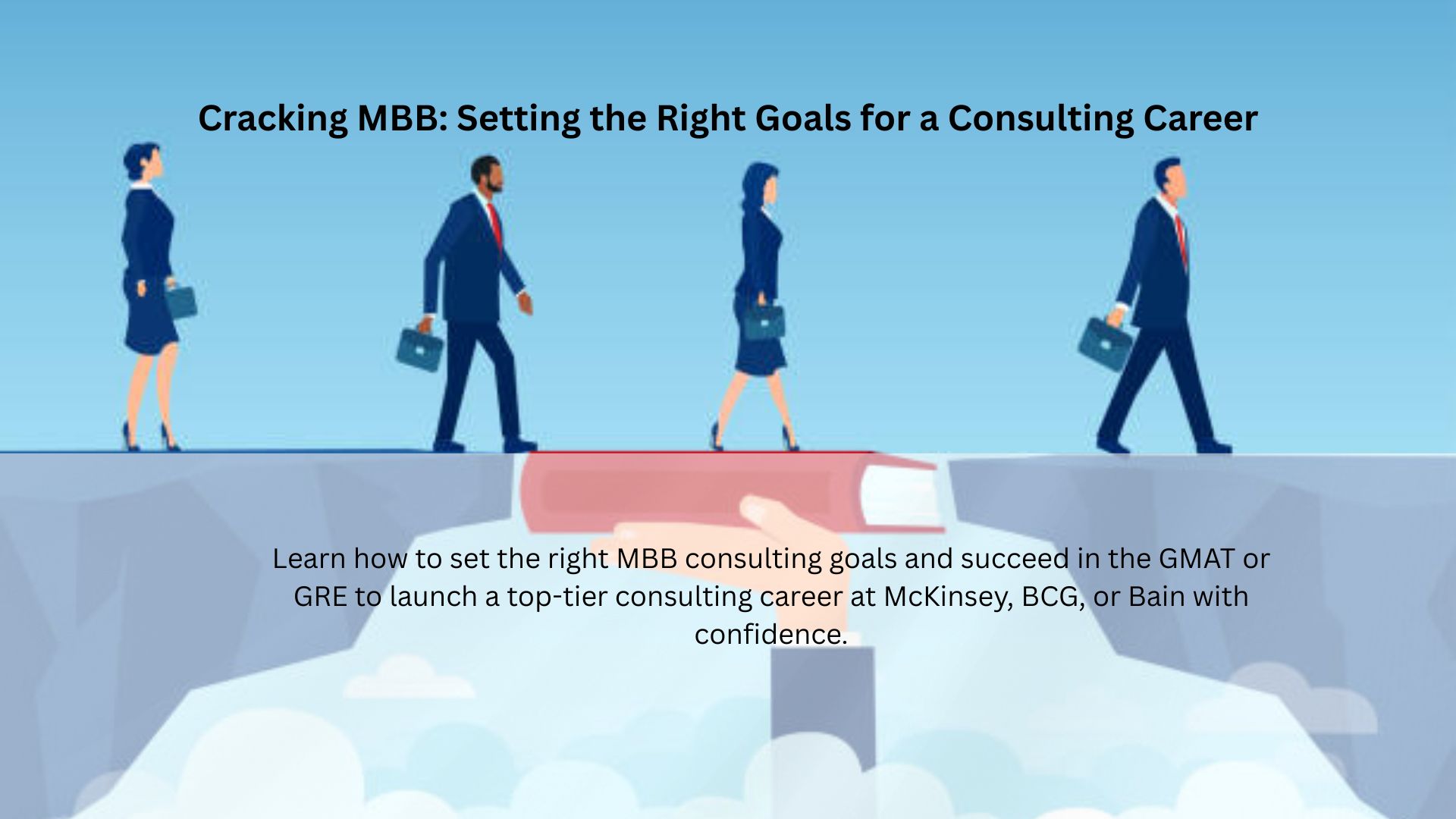 Cracking MBB: Setting the Right Goals for a Consulting Career

Learn how to set the right MBB consulting goals and succeed in the GMAT or GRE to launch a top-tier consulting career at McKinsey, BCG, or Bain with confidence.